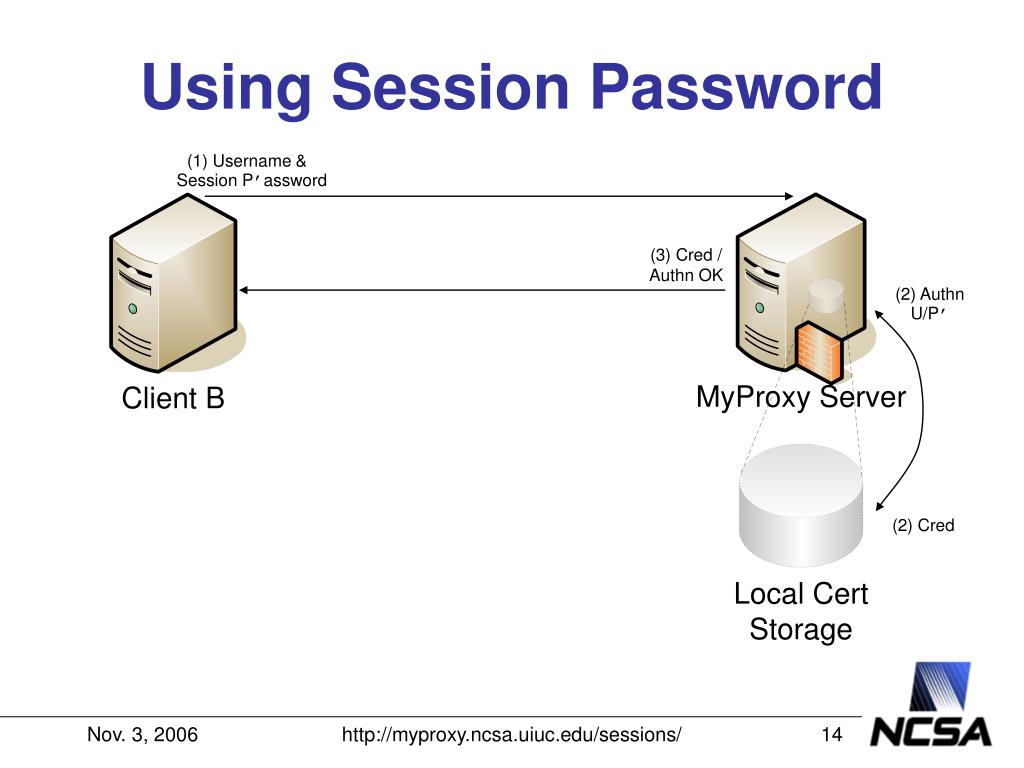 Using Session Password

(1) Username & Session P′assword

(3) Cred / Authn OK

(2) Authn U/P′

Client B

MyProxy Server

(2) Cred

Local Cert Storage

Nov. 3, 2006

http://myproxy.ncsa.uiuc.edu/sessions/

14

NCSA